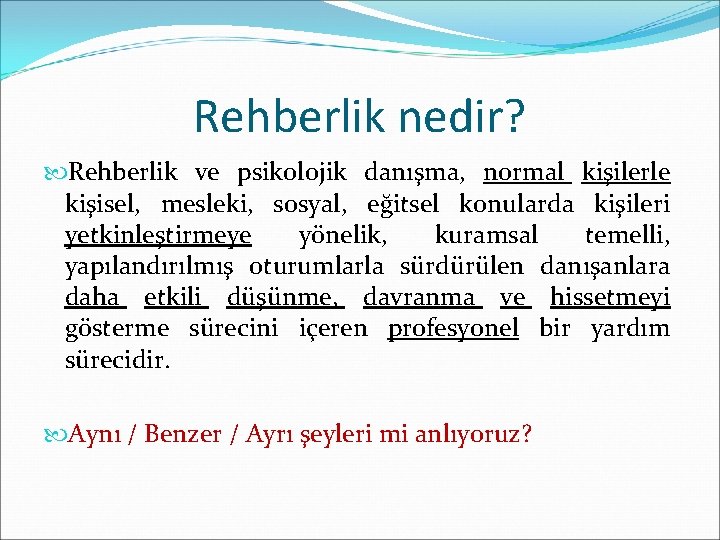 Rehberlik nedir?

Rehberlik ve psikolojik danışma, normal kişilerle kişisel, mesleki, sosyal, eğitsel konularda kişileri yetkinleştirmeye yönelik, kuramsal temelli, yapılandırılmış oturumlarla sürdürülen danışanlara daha etkili düşünme, davranma ve hissetmeyi gösterme sürecini içeren profesyonel bir yardım sürecidir.

Aynı / Benzer / Ayrı şeyleri mi anlıyoruz?